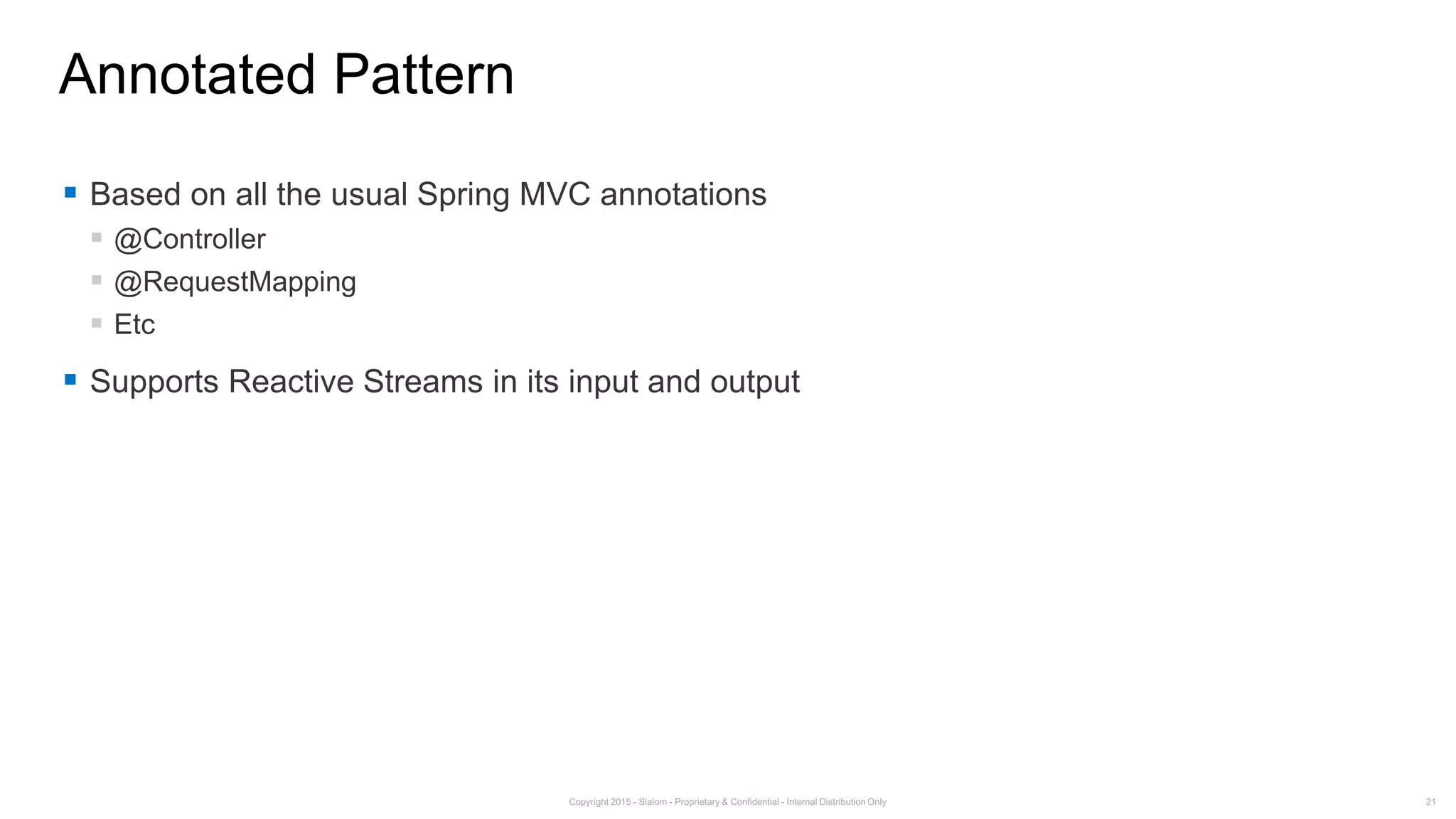 Annotated Pattern

- Based on all the usual Spring MVC annotations
  - @Controller
  - @RequestMapping
  - Etc
- Supports Reactive Streams in its input and output

Copyright 2015 - Slalom - Proprietary & Confidential - Internal Distribution Only

21